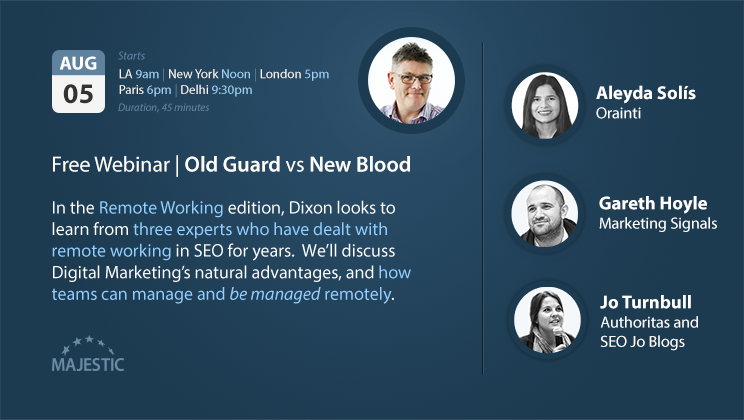 AUG
05

Starts
LA 9am | New York Noon | London 5pm
Paris 6pm | Delhi 9:30pm
Duration, 45 minutes

Free Webinar | Old Guard vs New Blood

In the Remote Working edition, Dixon looks to learn from three experts who have dealt with remote working in SEO for years. We'll discuss Digital Marketing's natural advantages, and how teams can manage and be managed remotely.

MAJESTIC

Aleyda Solís
Orainti

Gareth Hoyle
Marketing Signals

Jo Turnbull
Authoritas and SEO Jo Blogs